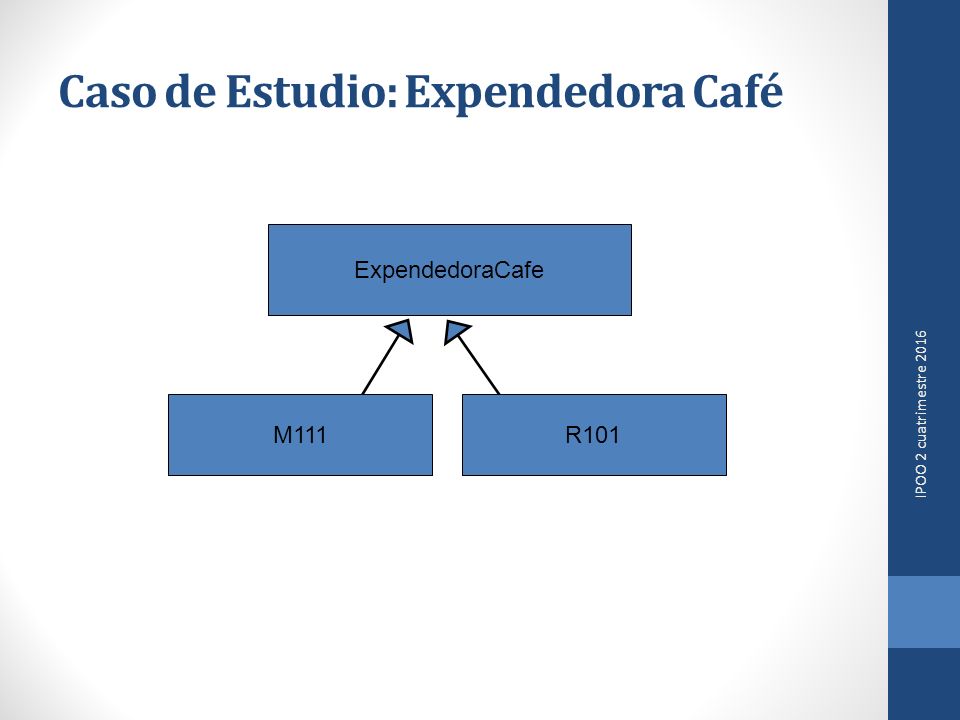 Caso de Estudio: Expendedora Café

ExpendedoraCafe

M111

R101

IPOO 2 cuatrimestre 2016